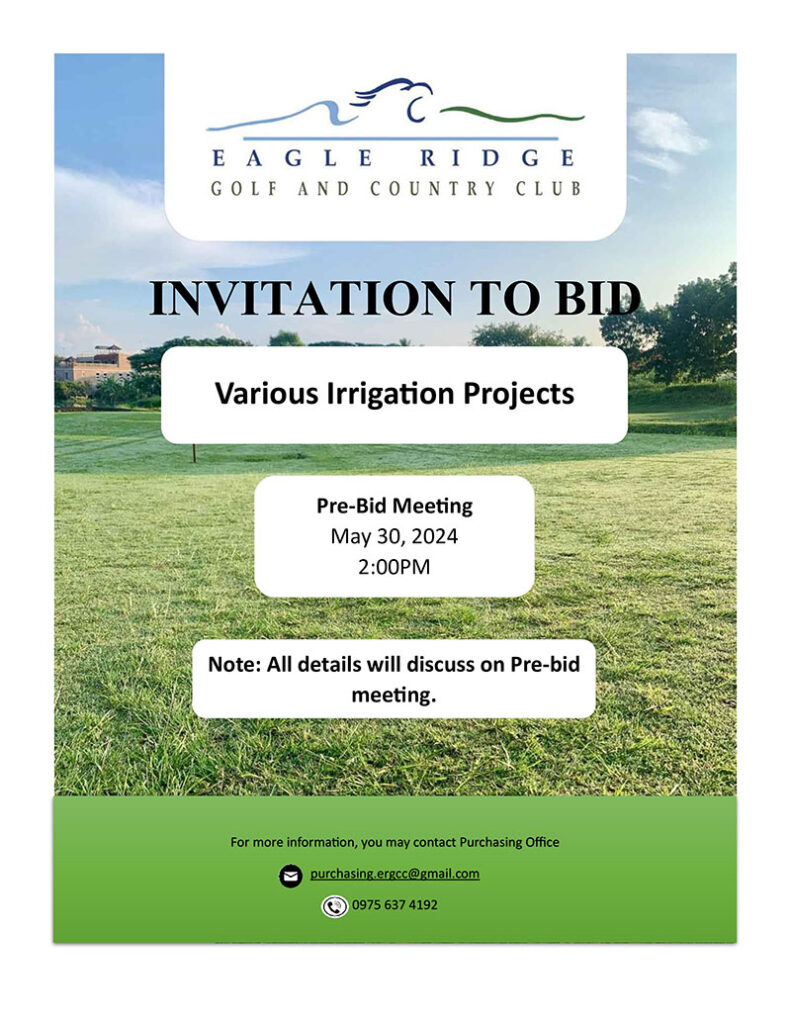 EAGLE RIDGE
GOLF AND COUNTRY CLUB

INVITATION TO BID

Various Irrigation Projects

Pre-Bid Meeting
May 30, 2024
2:00PM

Note: All details will discuss on Pre-bid meeting.

For more information, you may contact Purchasing Office

purchasing.ergcc@gmail.com

0975 637 4192